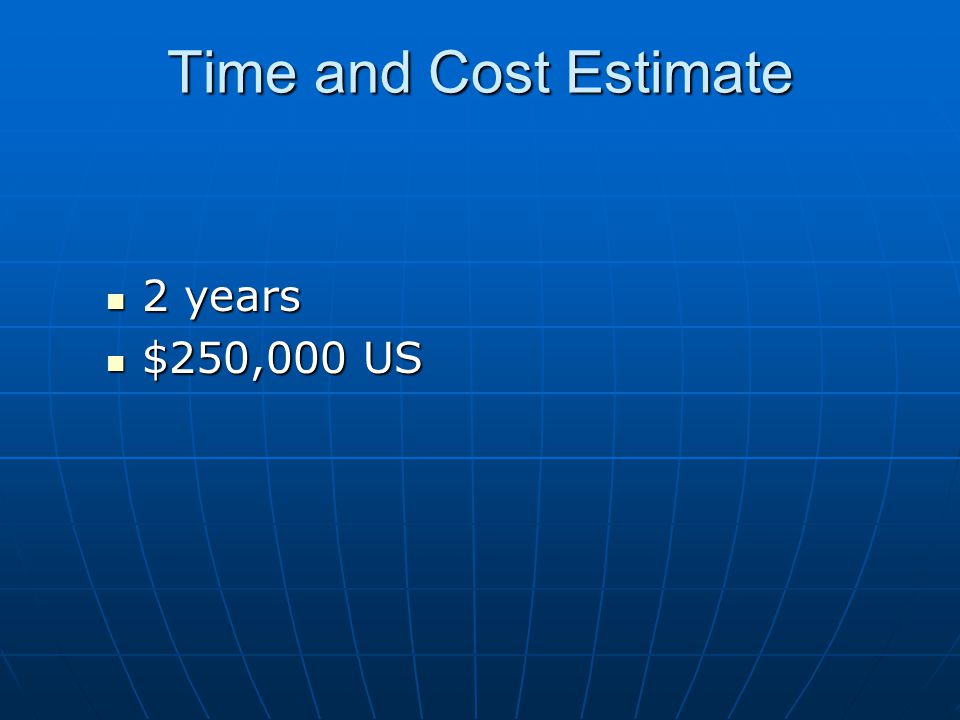 Time and Cost Estimate

- 2 years
- \$250,000 US